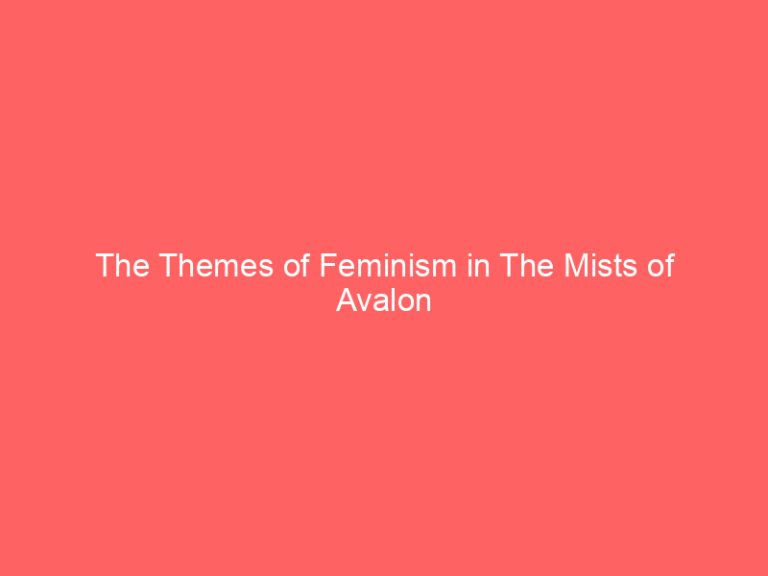 The Themes of Feminism in The Mists of Avalon